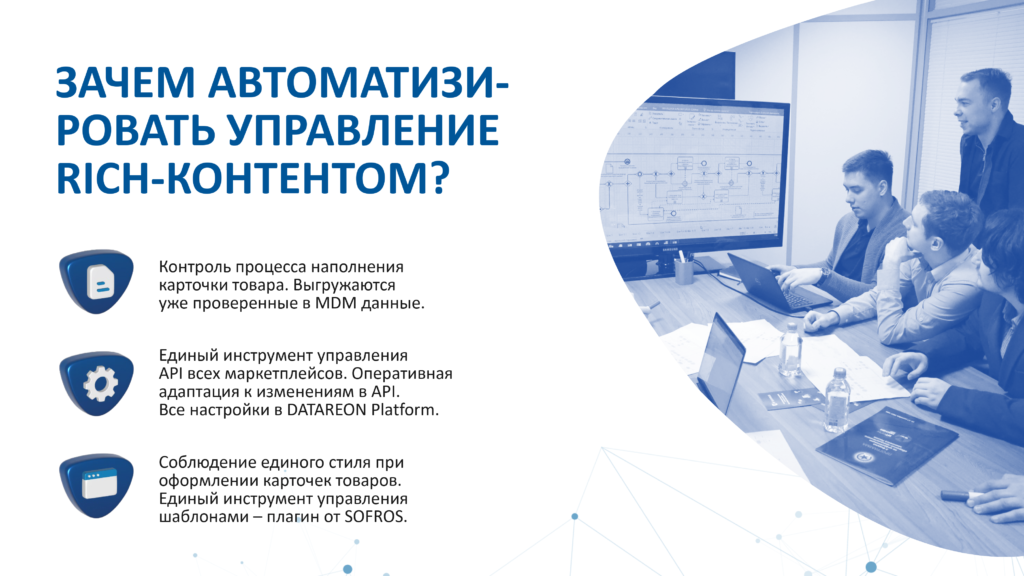 ЗАЧЕМ АВТОМАТИЗИРОВАТЬ УПРАВЛЕНИЕ RICH-КОНТЕНТОМ?

Контроль процесса наполнения карточки товара. Выгружаются уже проверенные в MDM данные.

Единый инструмент управления API всех маркетплейсов. Оперативная адаптация к изменениям в API. Все настройки в DATAREON Platform.

Соблюдение единого стиля при оформлении карточек товаров. Единый инструмент управления шаблонами – плагин от SOFROS.